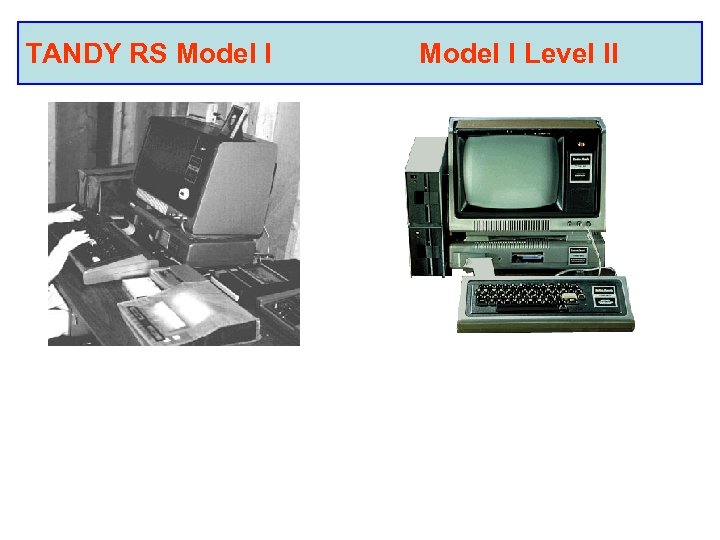 TANDY RS Model I

Model I Level II